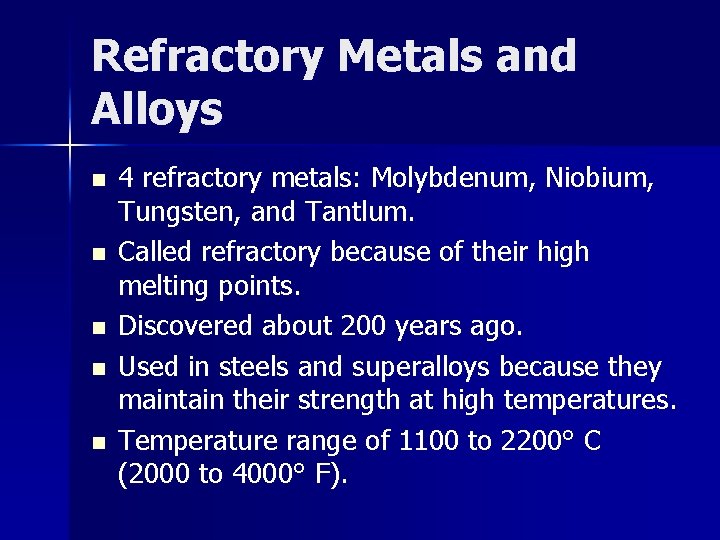 Refractory Metals and Alloys

- 4 refractory metals: Molybdenum, Niobium, Tungsten, and Tantlum.
- Called refractory because of their high melting points.
- Discovered about 200 years ago.
- Used in steels and superalloys because they maintain their strength at high temperatures.
- Temperature range of 1100 to 2200° C (2000 to 4000° F).